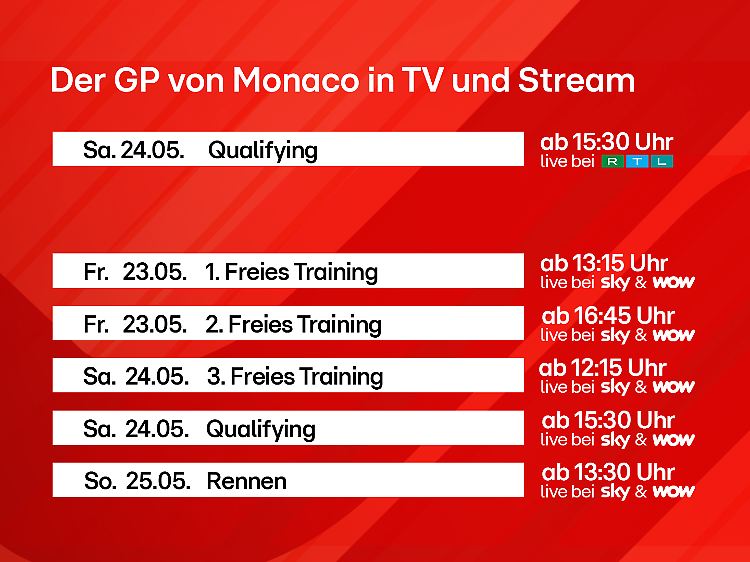 Der GP von Monaco in TV und Stream

Sa. 24.05. Qualifying
ab 15:30 Uhr live bei RTL

Fr. 23.05. 1. Freies Training
ab 13:15 Uhr live bei sky & wow

Fr. 23.05. 2. Freies Training
ab 16:45 Uhr live bei sky & wow

Sa. 24.05. 3. Freies Training
ab 12:15 Uhr live bei sky & wow

Sa. 24.05. Qualifying
ab 15:30 Uhr live bei sky & wow

So. 25.05. Rennen
ab 13:30 Uhr live bei sky & wow